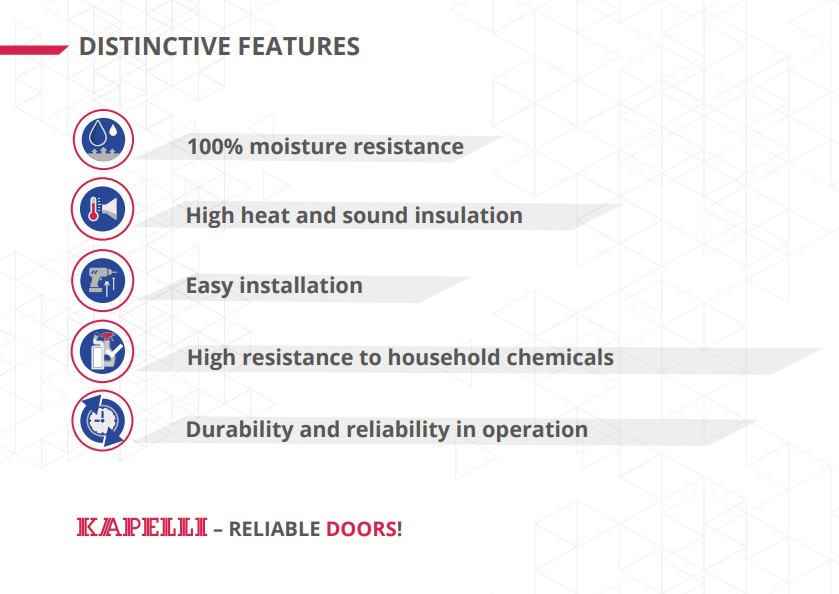 DISTINCTIVE FEATURES

100% moisture resistance

High heat and sound insulation

Easy installation

High resistance to household chemicals

Durability and reliability in operation

KAPELLI – RELIABLE DOORS!